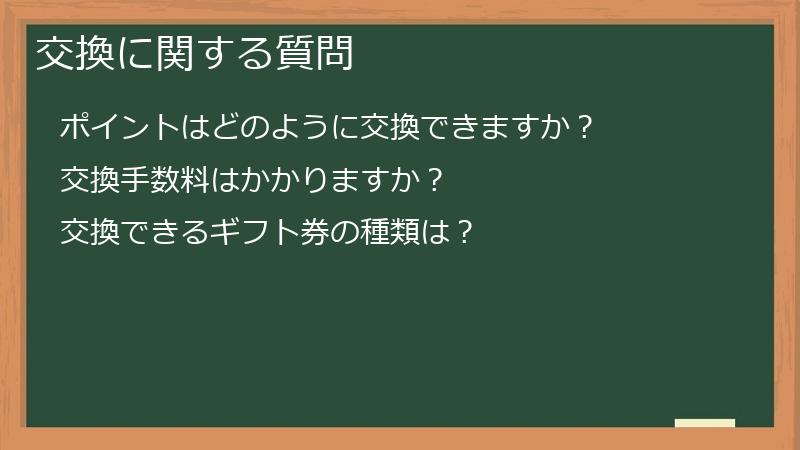 交換に関する質問

ポイントはどのように交換できますか？

交換手数料はかかりますか？

交換できるギフト券の種類は？